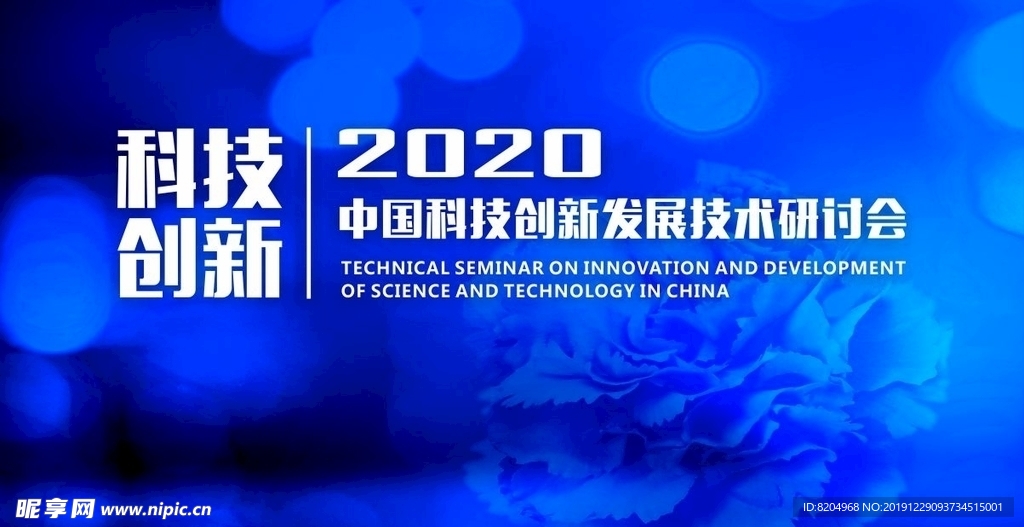 科技
创新

2020
中国科技创新发展技术研讨会
TECHNICAL SEMINAR ON INNOVATION AND DEVELOPMENT OF SCIENCE AND TECHNOLOGY IN CHINA

昵享网 www.nipic.cn

ID:8204968 NO:20191229093734515001